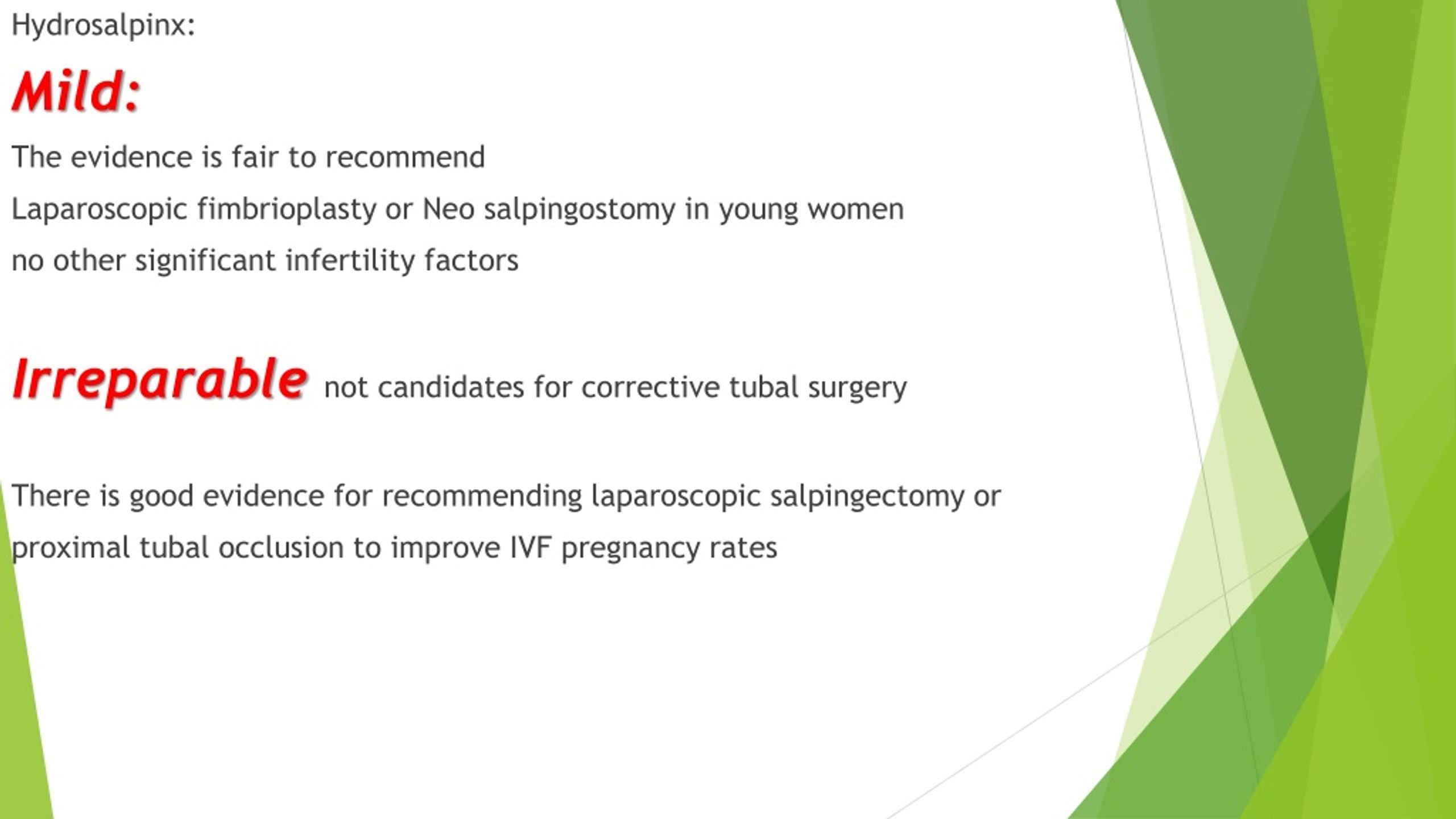 Hydrosalpinx:

Mild:

The evidence is fair to recommend

Laparoscopic fimbrioplasty or Neo salpingostomy in young women

no other significant infertility factors

Irreparable not candidates for corrective tubal surgery

There is good evidence for recommending laparoscopic salpingectomy or proximal tubal occlusion to improve IVF pregnancy rates